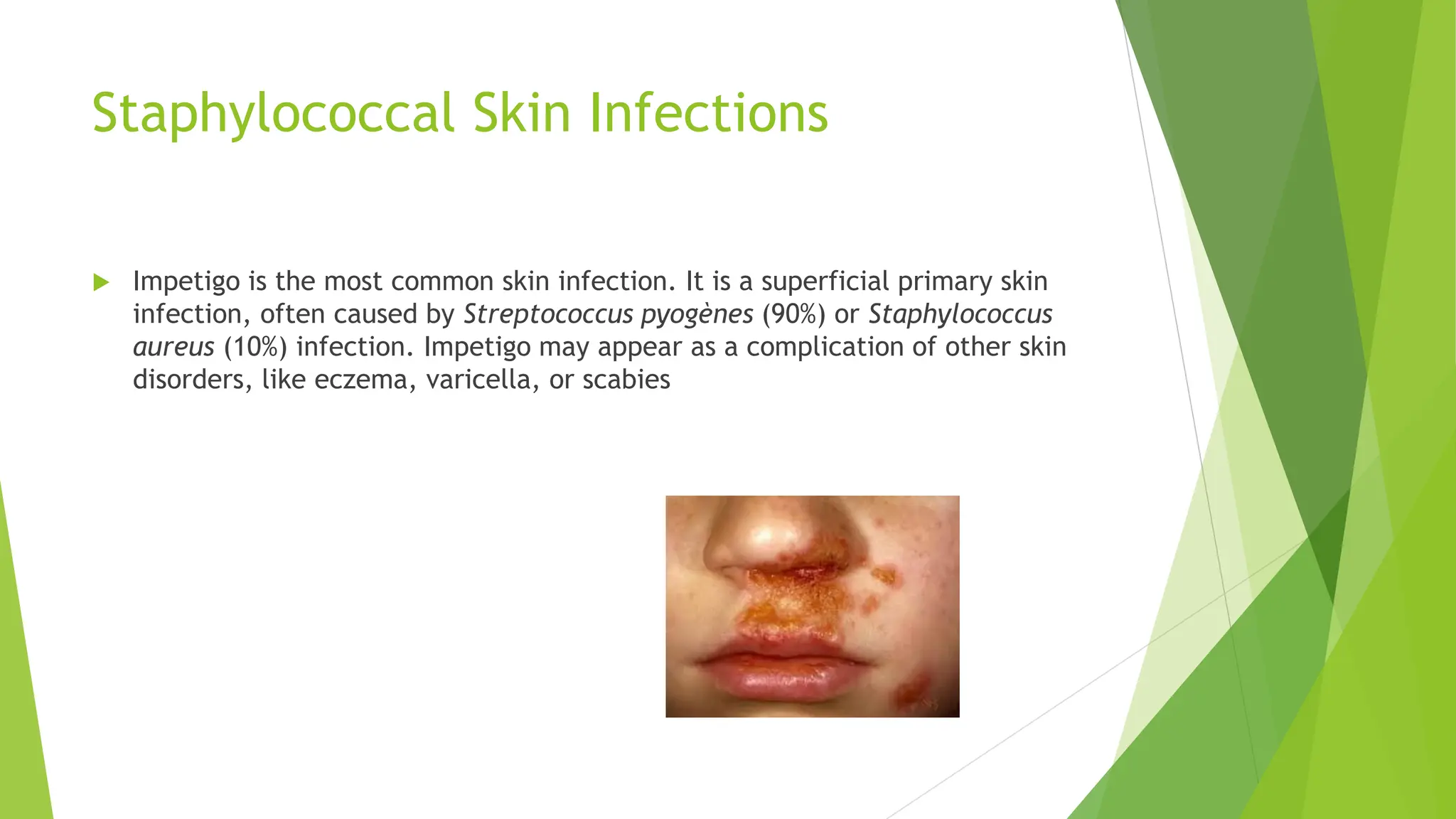 Staphylococcal Skin Infections

Impetigo is the most common skin infection. It is a superficial primary skin infection, often caused by Streptococcus pyogènes (90%) or Staphylococcus aureus (10%) infection. Impetigo may appear as a complication of other skin disorders, like eczema, varicella, or scabies